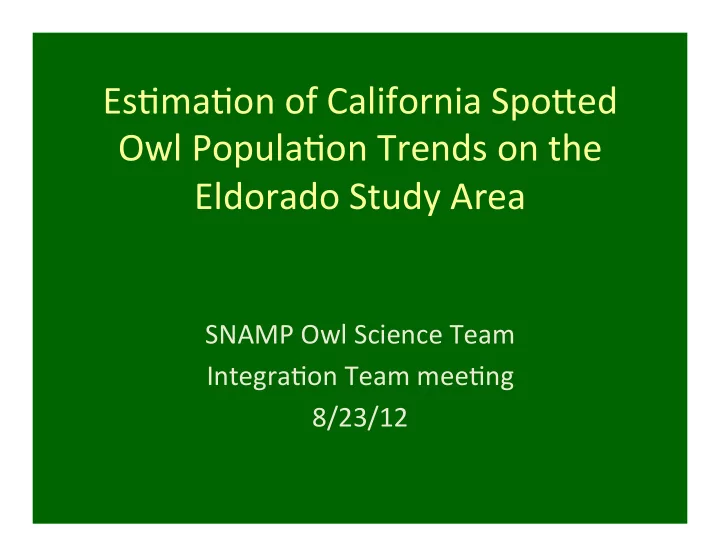 Estimation of California Spotted Owl Population Trends on the Eldorado Study Area

SNAMP Owl Science Team
Integration Team meeting
8/23/12